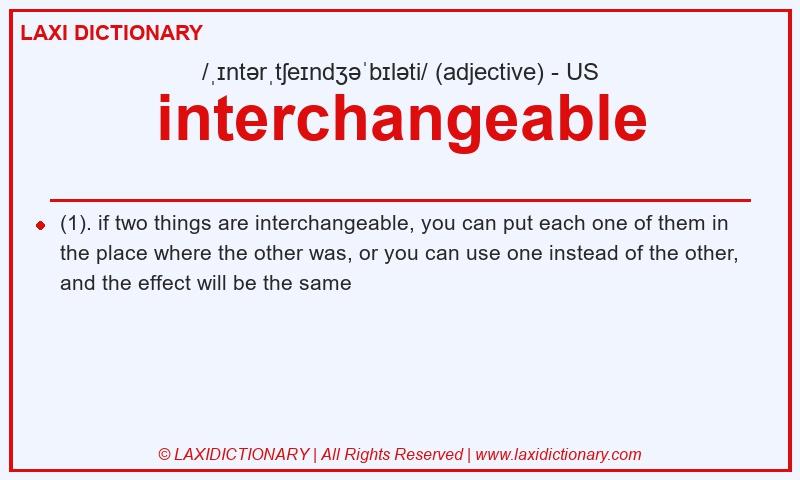 LAXI DICTIONARY

/ˌɪntərˌtʃeɪndʒəˈbɪləti/ (adjective) - US

interchangeable

(1). if two things are interchangeable, you can put each one of them in the place where the other was, or you can use one instead of the other, and the effect will be the same

© LAXIDICTIONARY | All Rights Reserved | www.laxidictionary.com